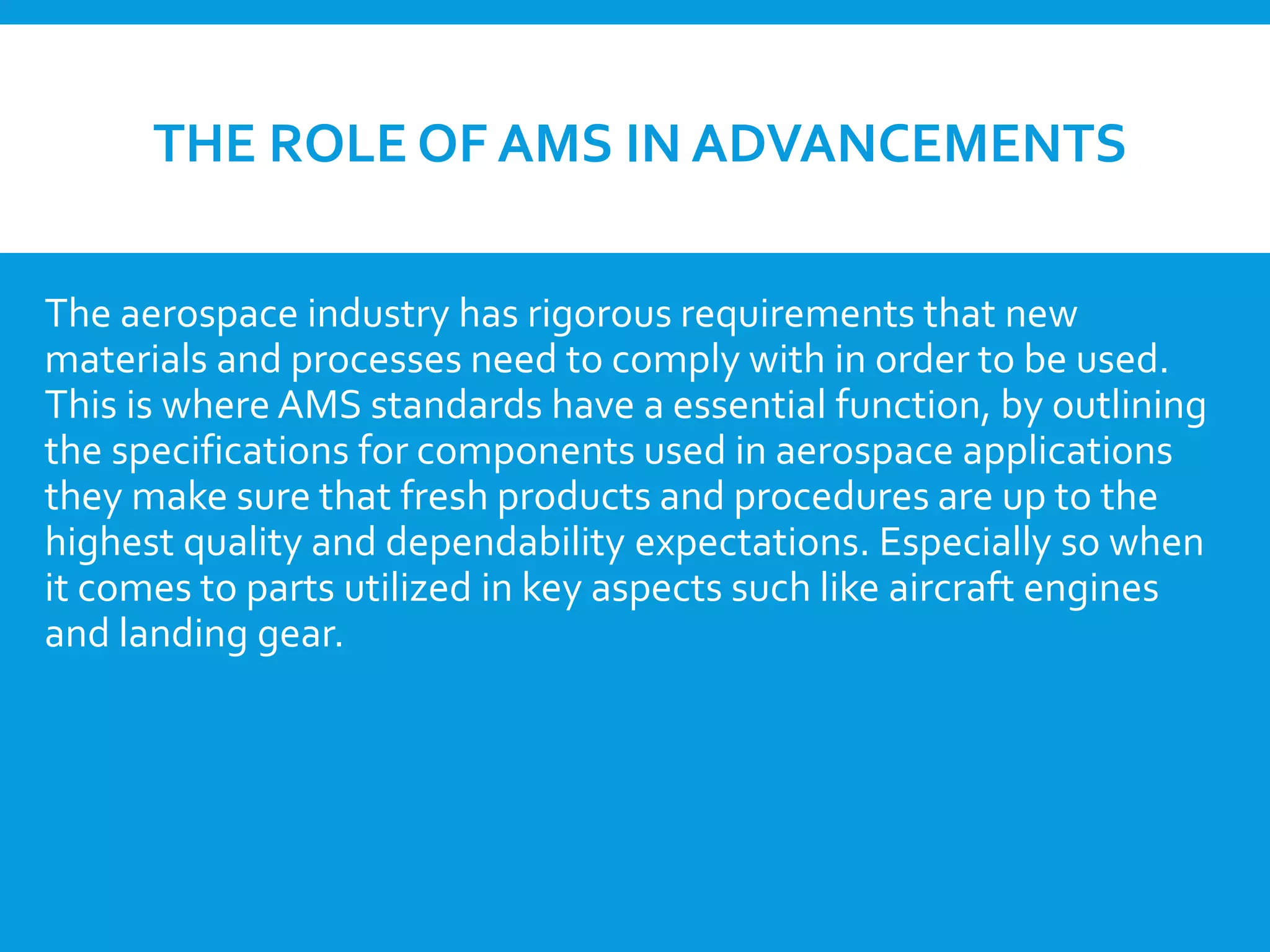 THE ROLE OF AMS IN ADVANCEMENTS

The aerospace industry has rigorous requirements that new materials and processes need to comply with in order to be used. This is where AMS standards have a essential function, by outlining the specifications for components used in aerospace applications they make sure that fresh products and procedures are up to the highest quality and dependability expectations. Especially so when it comes to parts utilized in key aspects such like aircraft engines and landing gear.